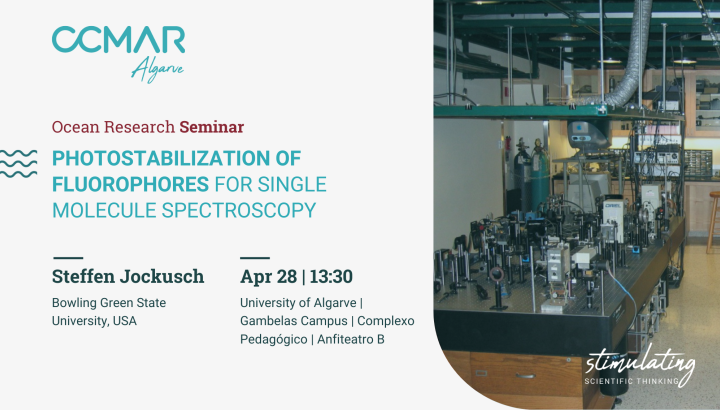 CCMAR
Algarve

Ocean Research Seminar

PHOTOSTABILIZATION OF FLUOROPHORES FOR SINGLE MOLECULE SPECTROSCOPY

Steffen Jockusch

Bowling Green State University, USA

Apr 28 | 13:30

University of Algarve | Gambelas Campus | Complexo Pedagógico | Anfiteatro B

stimulating
SCIENTIFIC THINKING